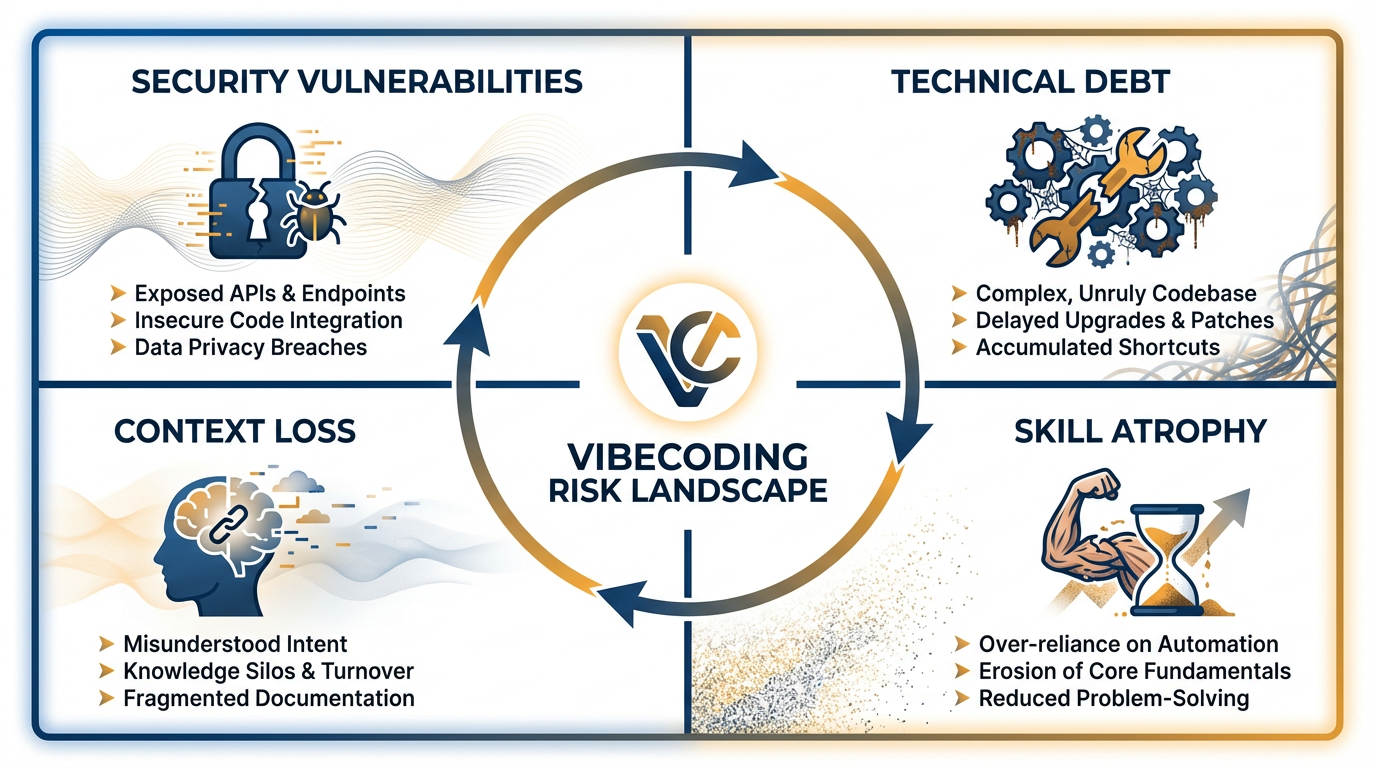 SECURITY VULNERABILITIES

➤ Exposed APIs & Endpoints
➤ Insecure Code Integration
➤ Data Privacy Breaches

TECHNICAL DEBT

➤ Complex, Unruly Codebase
➤ Delayed Upgrades & Patches
➤ Accumulated Shortcuts

VC

VIBECODING
RISK LANDSCAPE

CONTEXT LOSS

➤ Misunderstood Intent
➤ Knowledge Silos & Turnover
➤ Fragmented Documentation

SKILL ATROPHY

➤ Over-reliance on Automation
➤ Erosion of Core Fundamentals
➤ Reduced Problem-Solving